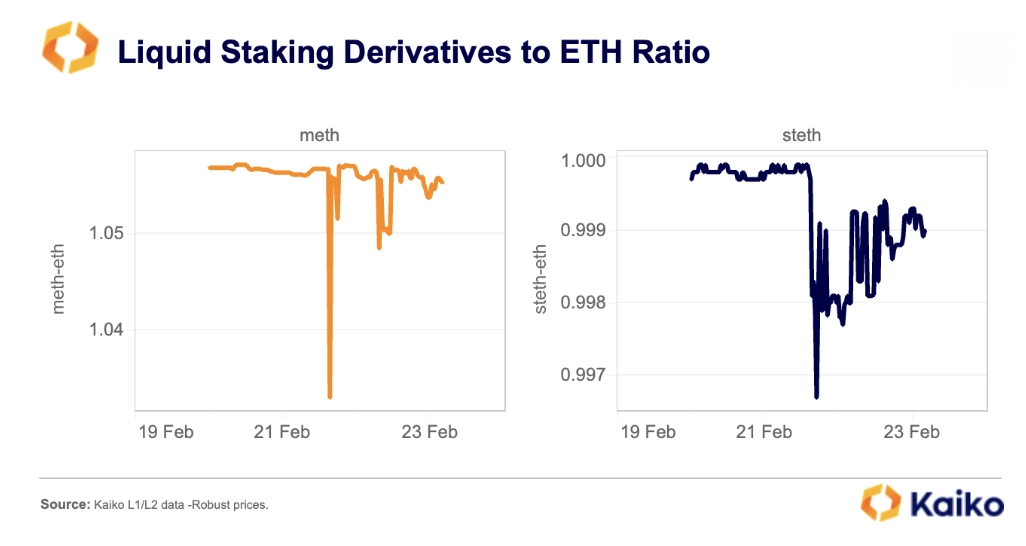 Liquid Staking Derivatives to ETH Ratio

meth

meth-eth

1.05

1.04

19 Feb

21 Feb

23 Feb

steth

steth-eth

1.000

0.999

0.998

0.997

19 Feb

21 Feb

23 Feb

Source: Kaiko L1/L2 data -Robust prices.

Kaiko